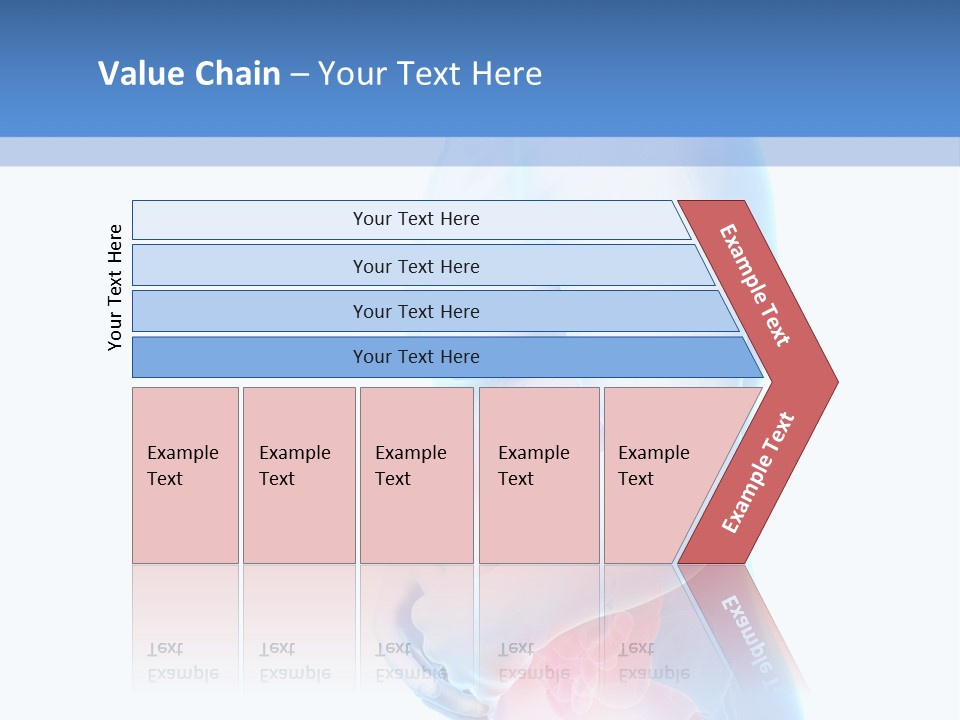 Value Chain – Your Text Here

Your Text Here

Your Text Here

Your Text Here

Your Text Here

Your Text Here

Example Text

Example Text

Example Text

Example Text

Example Text

Example Text

Example Text